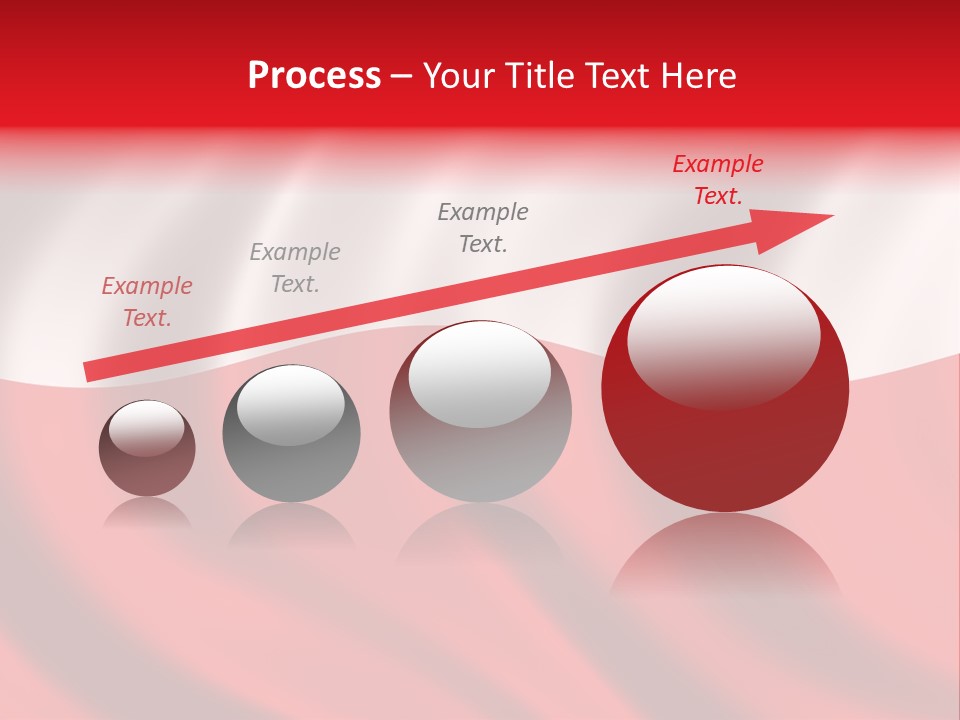 Process – Your Title Text Here

Example Text.

Example Text.

Example Text.

Example Text.